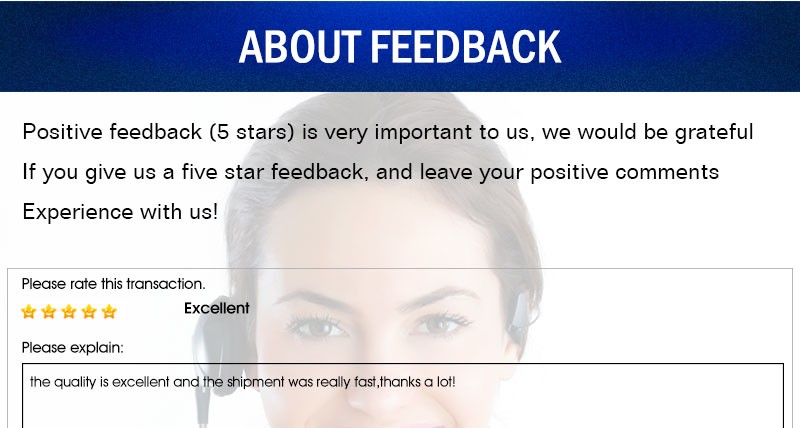 ABOUT FEEDBACK

Positive feedback (5 stars) is very important to us, we would be grateful If you give us a five star feedback, and leave your positive comments Experience with us!

Please rate this transaction.

Excellent

Please explain:

the quality is excellent and the shipment was really fast,thanks a lot!